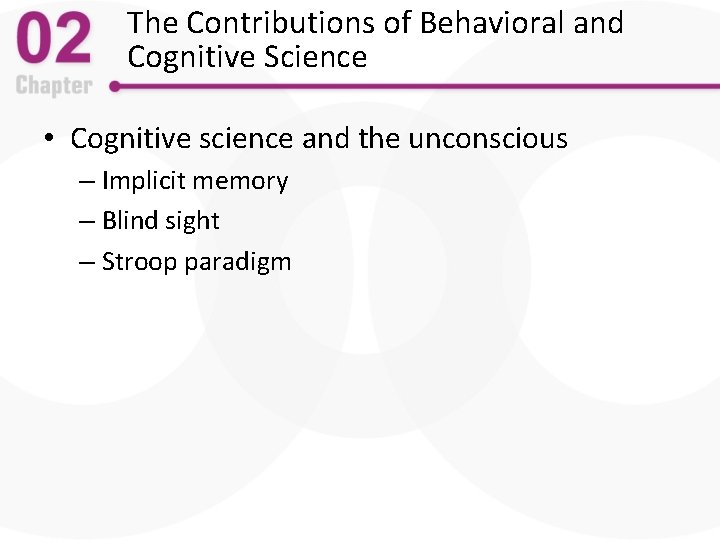 02
Chapter

The Contributions of Behavioral and Cognitive Science

• Cognitive science and the unconscious
– Implicit memory
– Blind sight
– Stroop paradigm